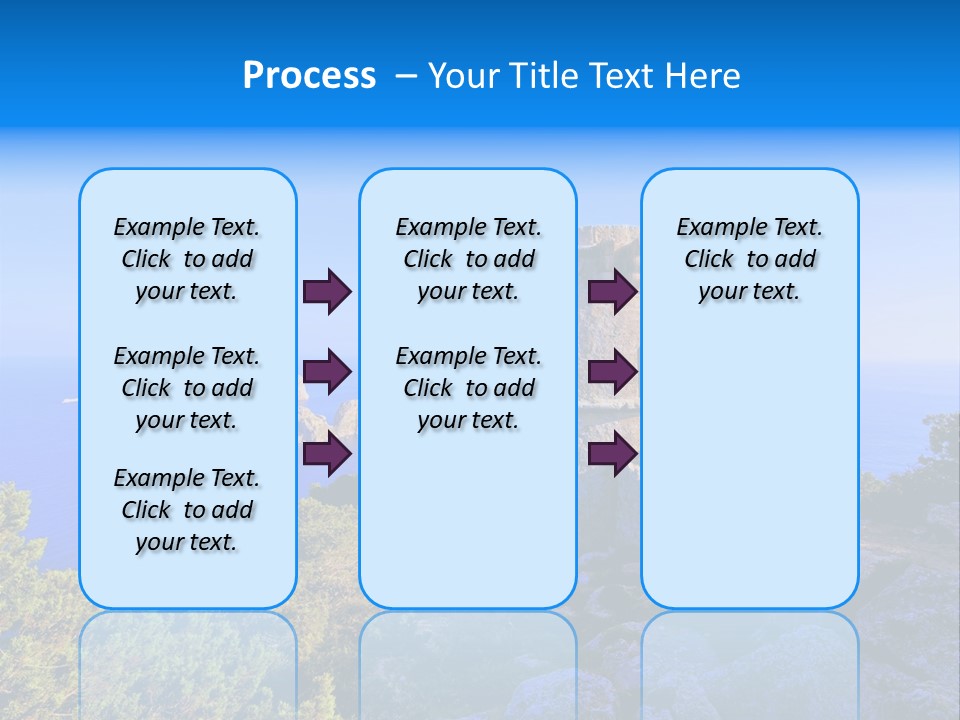 Process – Your Title Text Here

Example Text. Click to add your text.

Example Text. Click to add your text.

Example Text. Click to add your text.

Example Text. Click to add your text.

Example Text. Click to add your text.

Example Text. Click to add your text.